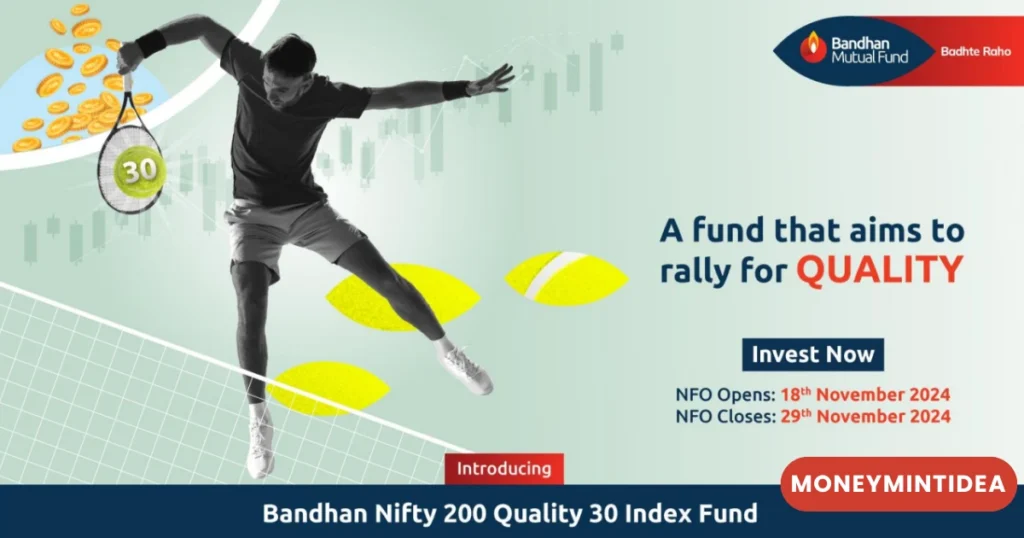 Bandhan Mutual Fund Badhte Raho

30

A fund that aims to rally for QUALITY

Invest Now

NFO Opens: 18th November 2024
NFO Closes: 29th November 2024

Introducing

Bandhan Nifty 200 Quality 30 Index Fund

MONEYMINTIDEA